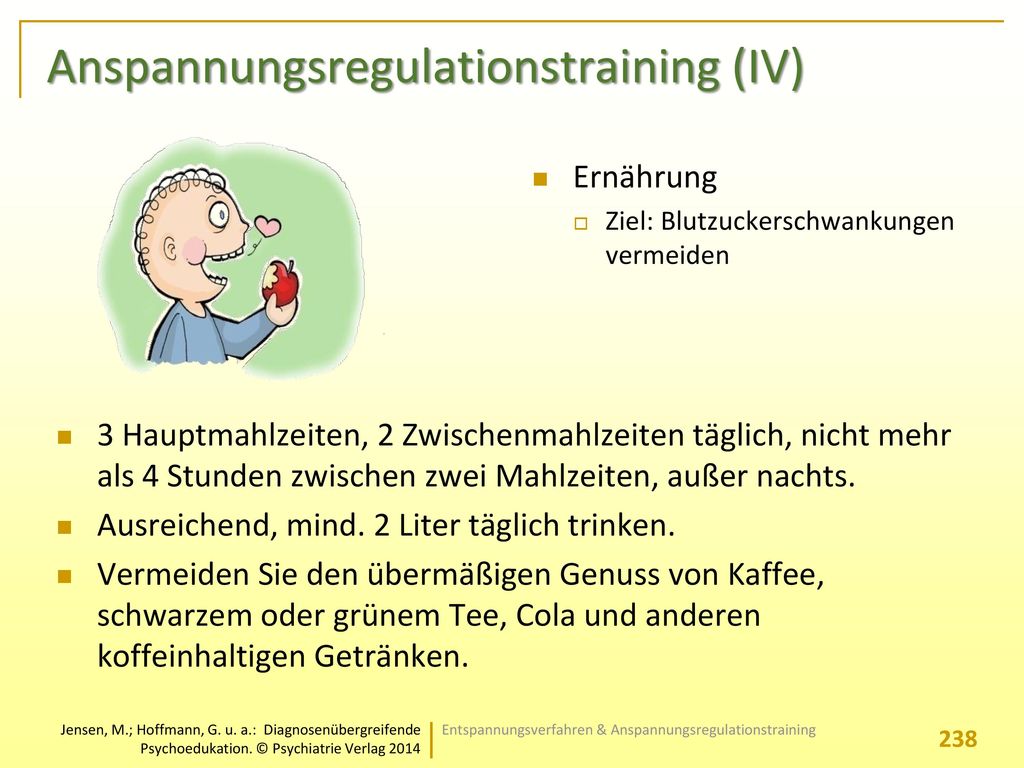 Anspannungsregulationstraining (IV)

Ernährung

Ziel: Blutzuckerschwankungen vermeiden

3 Hauptmahlzeiten, 2 Zwischenmahlzeiten täglich, nicht mehr als 4 Stunden zwischen zwei Mahlzeiten, außer nachts.

Ausreichend, mind. 2 Liter täglich trinken.

Vermeiden Sie den übermäßigen Genuss von Kaffee, schwarzem oder grünem Tee, Cola und anderen koffeinhaltigen Getränken.

Jensen, M.; Hoffmann, G. u. a.: Diagnosenübergreifende Psychoedukation. © Psychiatrie Verlag 2014

Entspannungsverfahren & Anspannungsregulationstraining

238